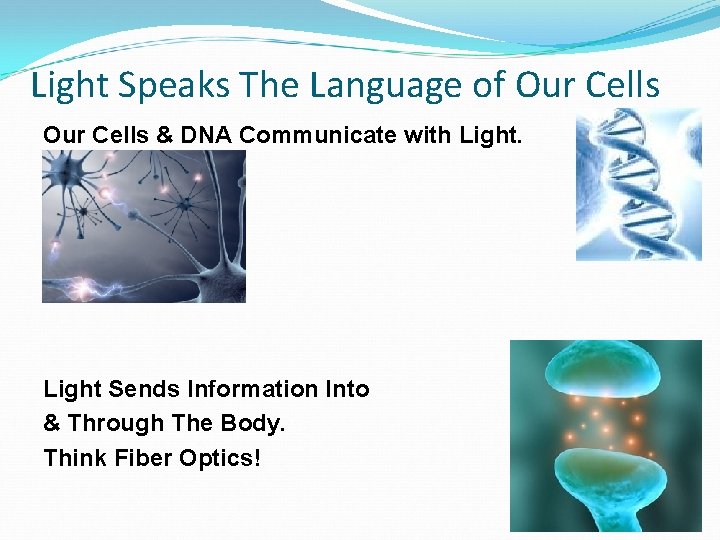 Light Speaks The Language of Our Cells

Our Cells & DNA Communicate with Light.

Light Sends Information Into
& Through The Body.
Think Fiber Optics!